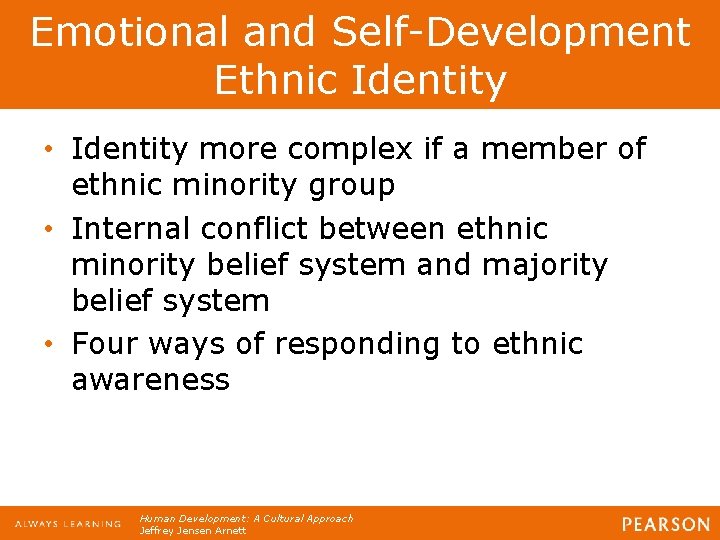 Emotional and Self-Development
Ethnic Identity

• Identity more complex if a member of ethnic minority group
• Internal conflict between ethnic minority belief system and majority belief system
• Four ways of responding to ethnic awareness

ALWAYS LEARNING

Human Development: A Cultural Approach
Jeffrey Jensen Arnett

PEARSON